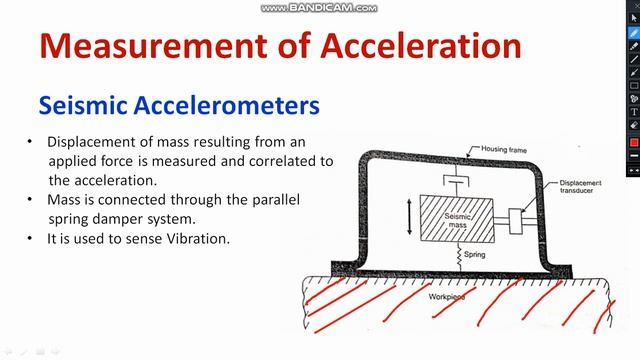 www.BANDICAM.com

Measurement of Acceleration

Seismic Accelerometers

• Displacement of mass resulting from an applied force is measured and correlated to the acceleration.
• Mass is connected through the parallel spring damper system.
• It is used to sense Vibration.

Housing frame
Displacement transducer
Seismic mass
Spring
Workpiece